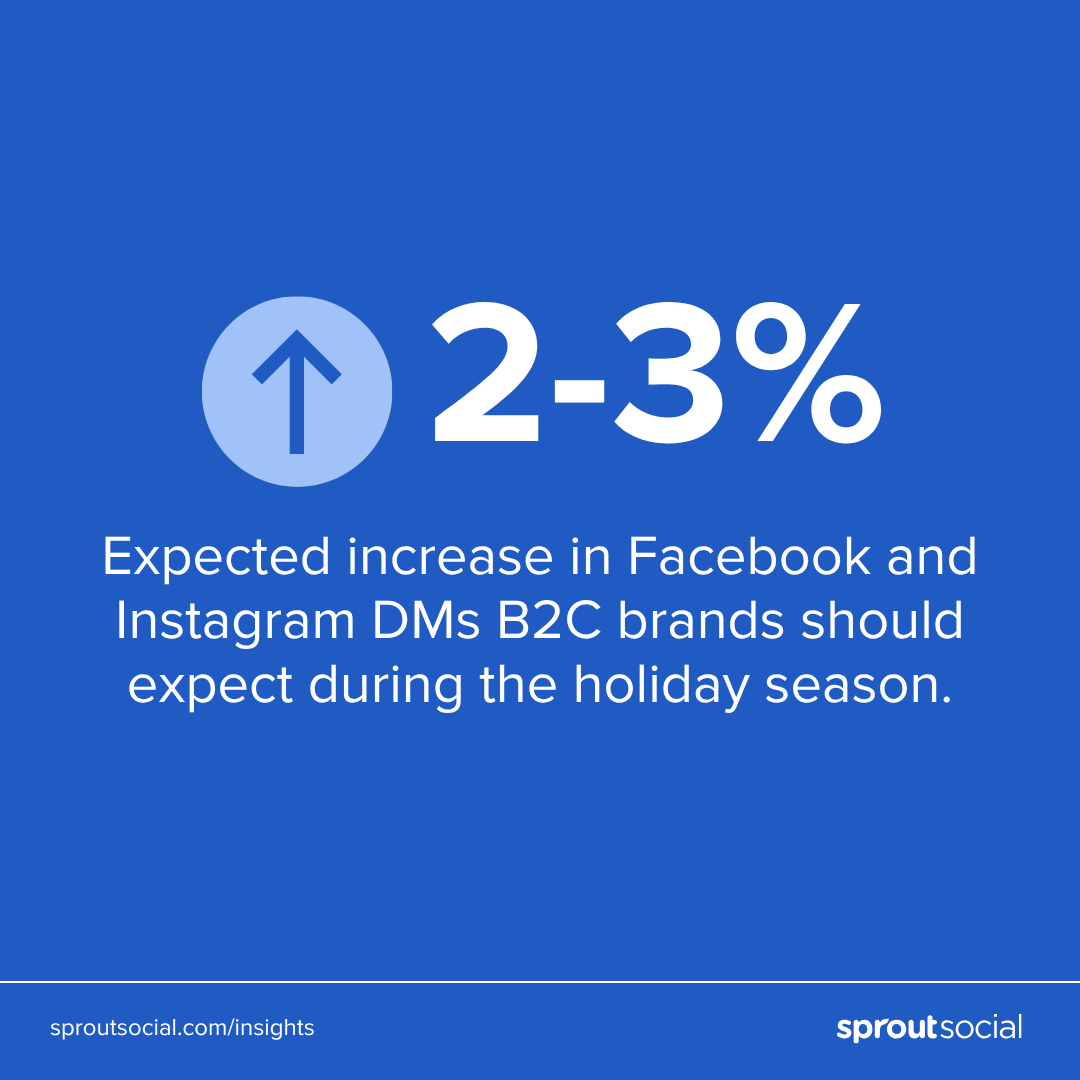 2-3%

Expected increase in Facebook and Instagram DMs B2C brands should expect during the holiday season.

sproutsocial.com/insights

sproutsocial